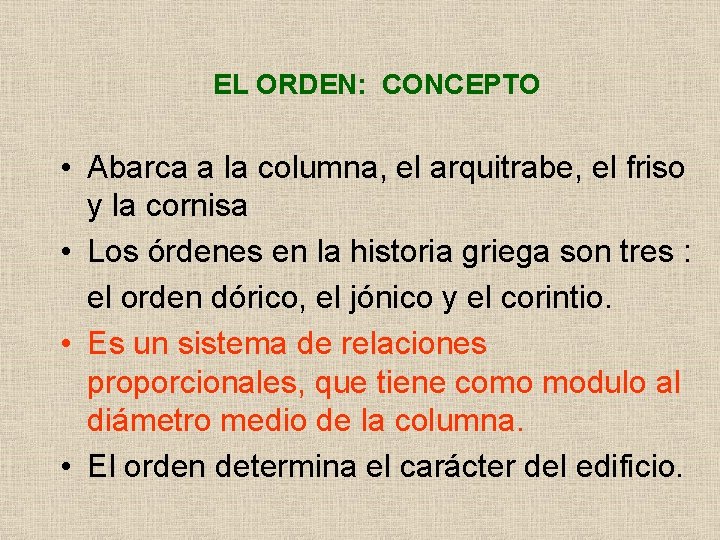 EL ORDEN: CONCEPTO

• Abarca a la columna, el arquitrabe, el friso y la cornisa
• Los órdenes en la historia griega son tres : el orden dórico, el jónico y el corintio.
• Es un sistema de relaciones proporcionales, que tiene como modulo al diámetro medio de la columna.
• El orden determina el carácter del edificio.